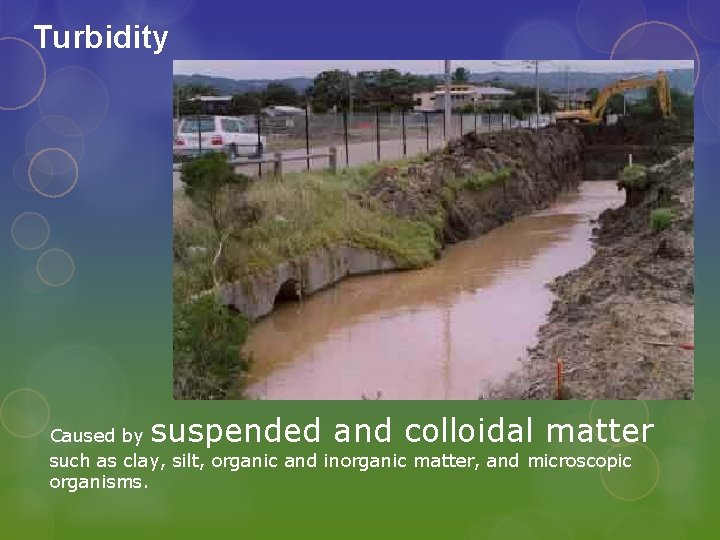 Turbidity

Caused by suspended and colloidal matter such as clay, silt, organic and inorganic matter, and microscopic organisms.